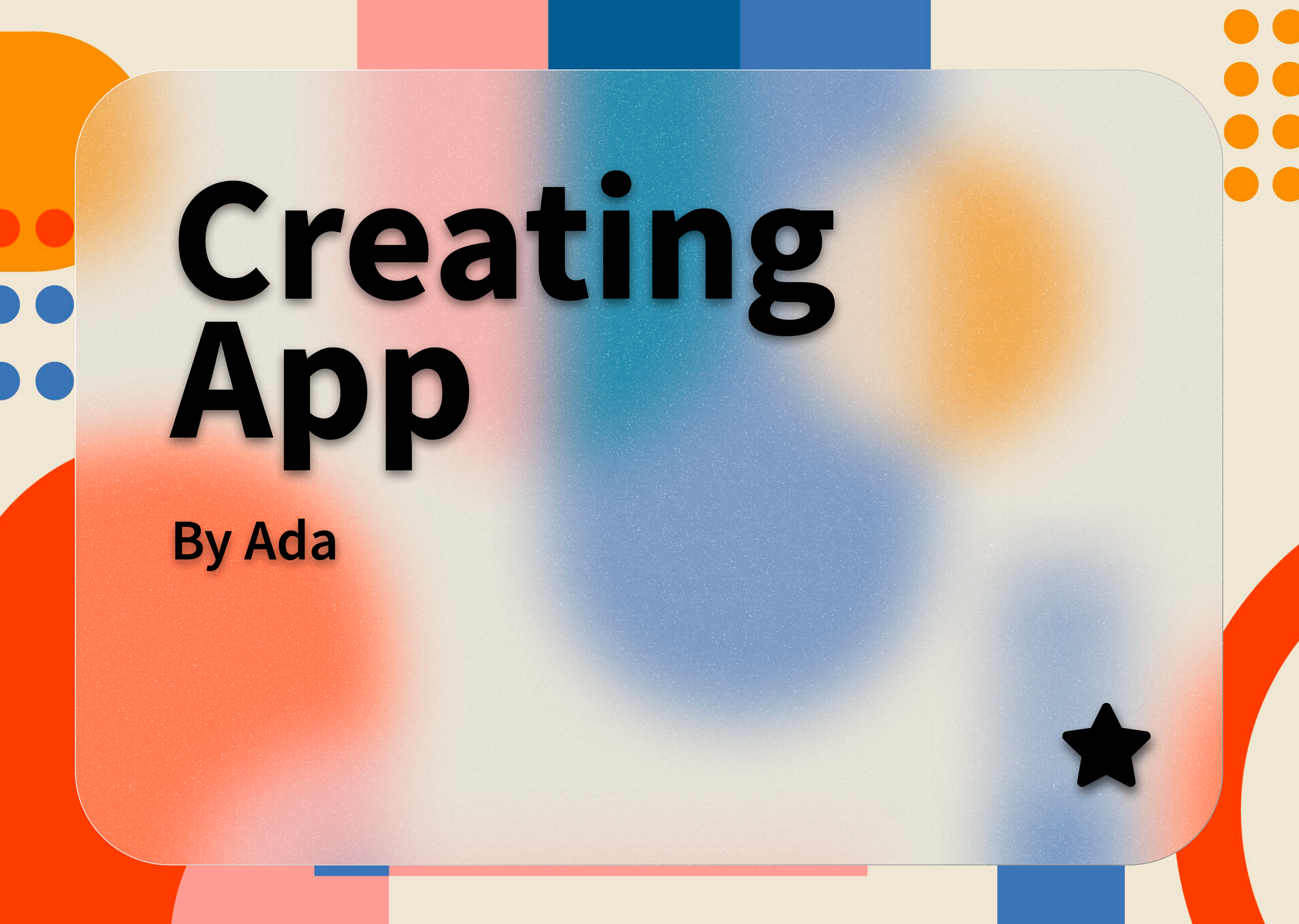 Creating App

By Ada